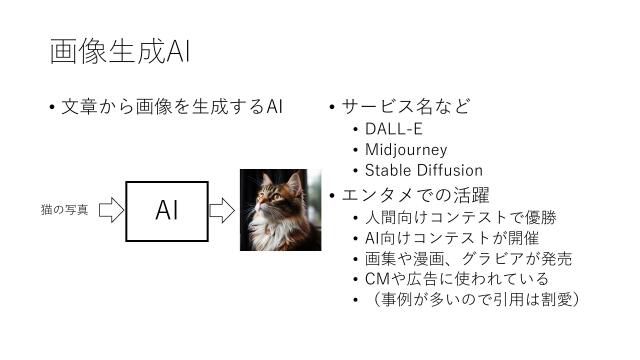 画像生成AI

• 文章から画像を生成するAI

猫の写真

AI

• サービス名など
  • DALL-E
  • Midjourney
  • Stable Diffusion
• エンタメでの活躍
  • 人間向けコンテストで優勝
  • AI向けコンテストが開催
  • 画集や漫画、グラビアが発売
  • CMや広告に使われている
  • （事例が多いので引用は割愛）